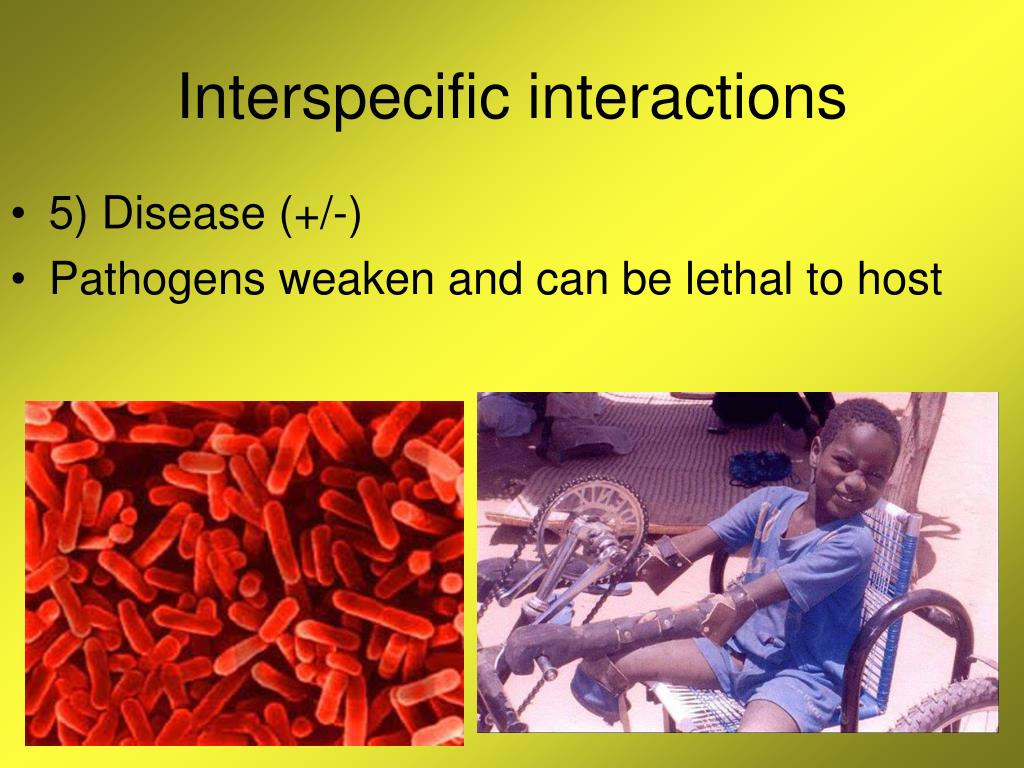 Interspecific interactions

• 5) Disease (+/-)
• Pathogens weaken and can be lethal to host